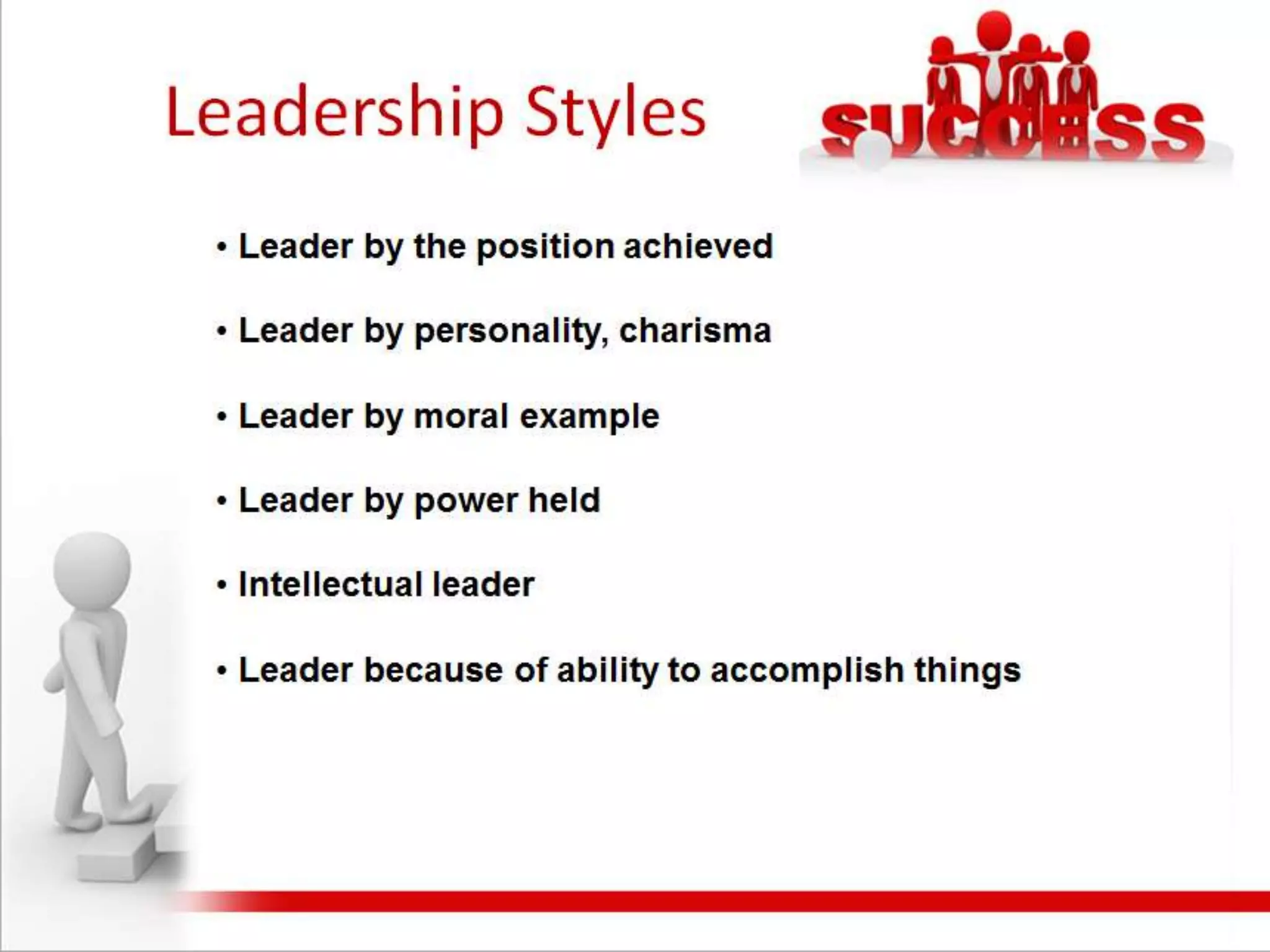 Leadership Styles

SUCCESS

• Leader by the position achieved

• Leader by personality, charisma

• Leader by moral example

• Leader by power held

• Intellectual leader

• Leader because of ability to accomplish things